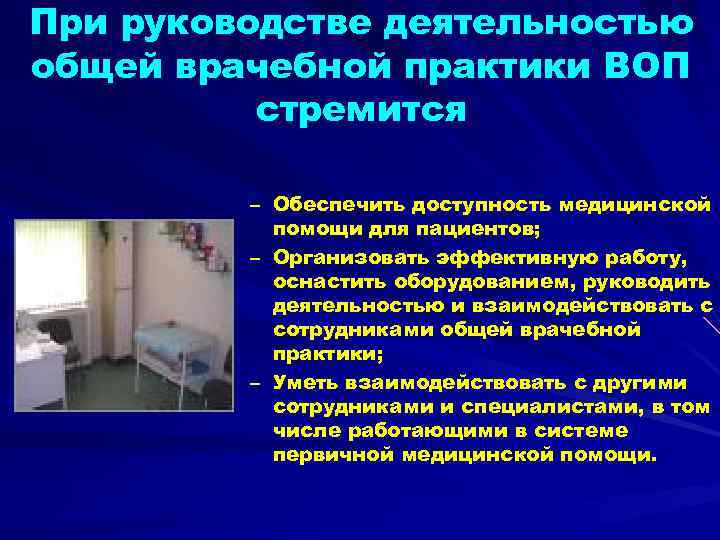 При руководстве деятельностью общей врачебной практики ВОП стремится

– Обеспечить доступность медицинской помощи для пациентов;
– Организовать эффективную работу, оснастить оборудованием, руководить деятельностью и взаимодействовать с сотрудниками общей врачебной практики;
– Уметь взаимодействовать с другими сотрудниками и специалистами, в том числе работающими в системе первичной медицинской помощи.